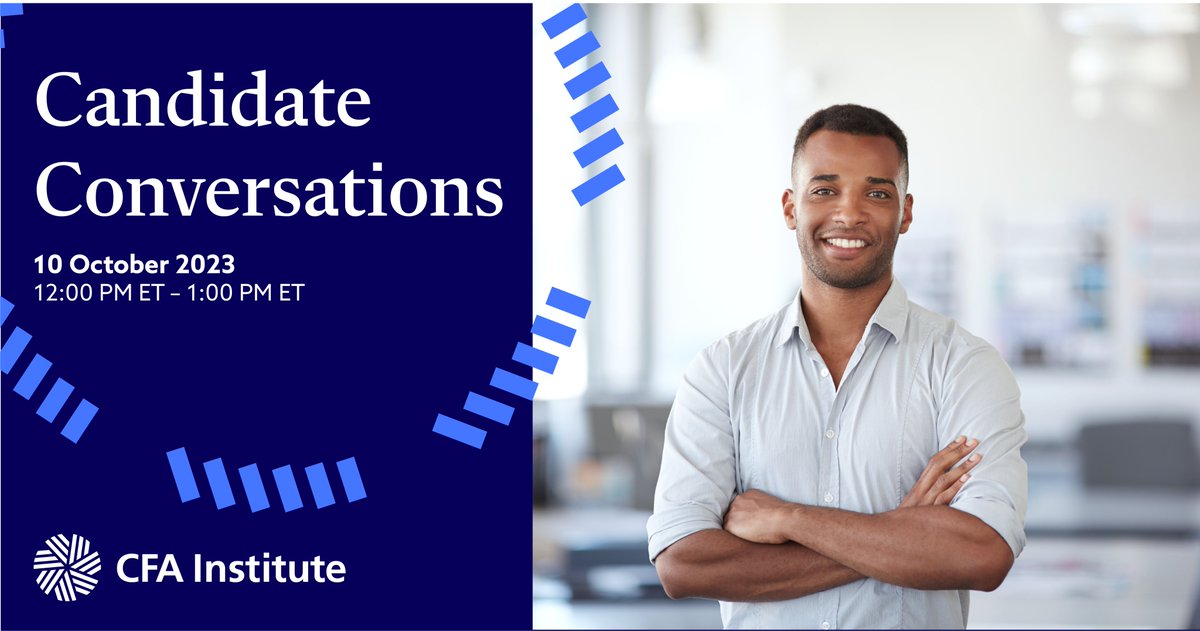 Candidate Conversations

10 October 2023
12:00 PM ET – 1:00 PM ET

CFA Institute